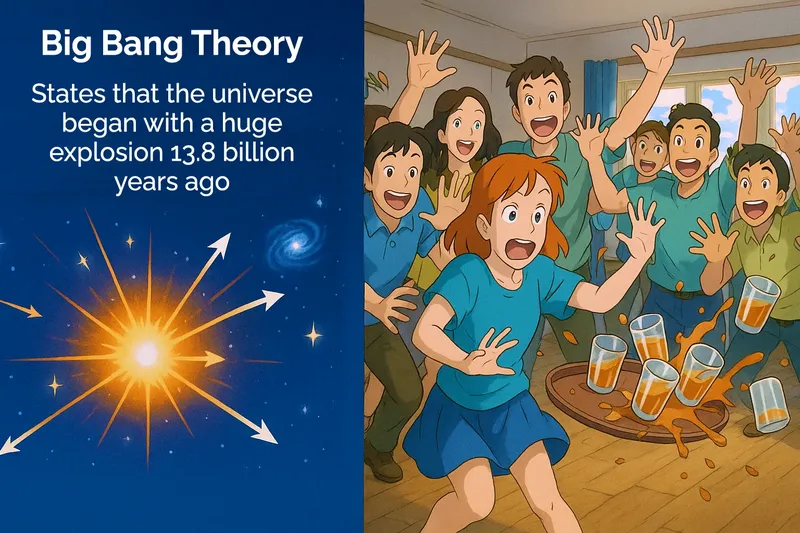 Big Bang Theory

States that the universe began with a huge explosion 13.8 billion years ago